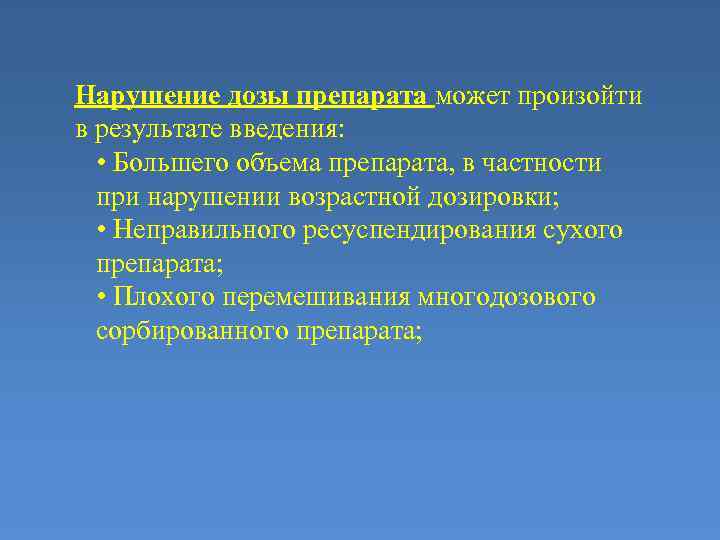 Нарушение дозы препарата может произойти в результате введения:

• Большего объема препарата, в частности при нарушении возрастной дозировки;

• Неправильного ресуспендирования сухого препарата;

• Плохого перемешивания многодозового сорбированного препарата;